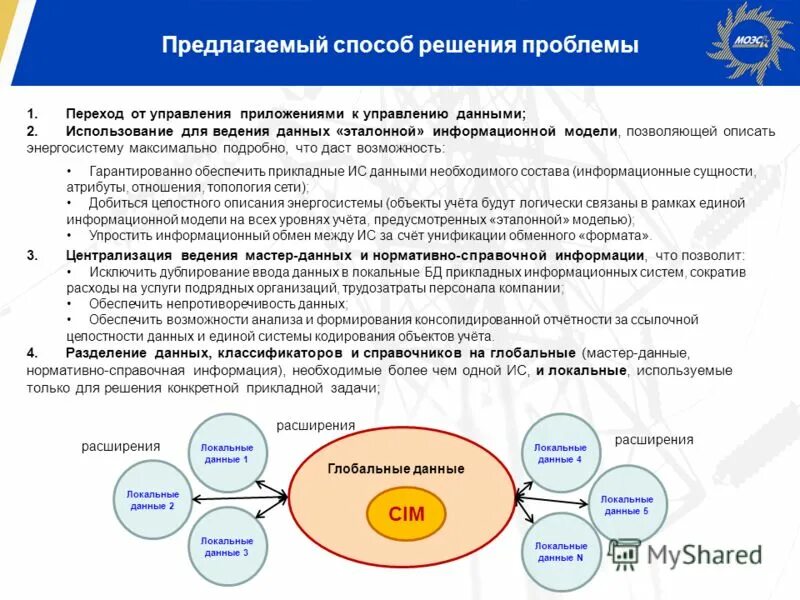 Предлагаемый способ решения проблемы

МОЭСК

1. Переход от управления приложениями к управлению данными;
2. Использование для ведения данных «эталонной» информационной модели, позволяющей описать энергосистему максимально подробно, что даст возможность:

• Гарантированно обеспечить прикладные ИС данными необходимого состава (информационные сущности, атрибуты, отношения, топология сети);
• Добиться целостного описания энергосистемы (объекты учёта будут логически связаны в рамках единой информационной модели на всех уровнях учёта, предусмотренных «эталонной» моделью);
• Упростить информационный обмен между ИС за счёт унификации обменного «формата».

3. Централизация ведения мастер-данных и нормативно-справочной информации, что позволит:
• Исключить дублирование ввода данных в локальные БД прикладных информационных систем, сократив расходы на услуги подрядных организаций, трудозатраты персонала компании;
• Обеспечить непротиворечивость данных;
• Обеспечить возможности анализа и формирования консолидированной отчётности за ссылочной целостности данных и единой системы кодирования объектов учёта.
4. Разделение данных, классификаторов и справочников на глобальные (мастер-данные, нормативно-справочная информация), необходимые более чем одной ИС, и локальные, используемые только для решения конкретной прикладной задачи;

расширения

расширения

расширения

Локальные данные 1

Локальные данные 2

Локальные данные 3

Глобальные данные

CIM

Локальные данные 4

Локальные данные 5

Локальные данные N

MyShared